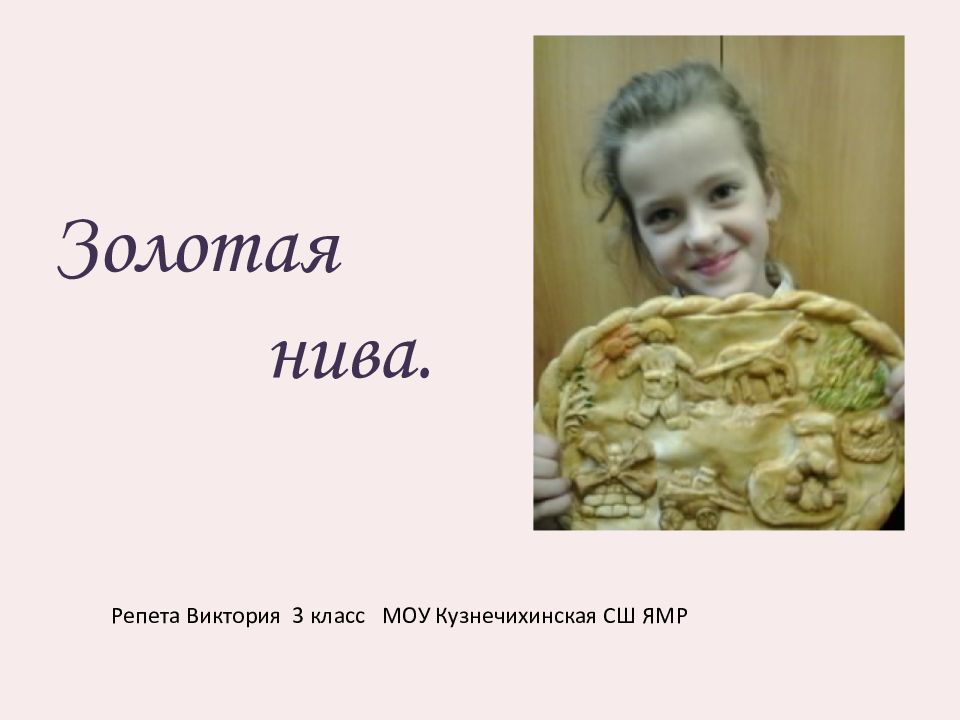 Золотая нива.

Репета Виктория 3 класс МОУ Кузнечихинская СШ ЯМР